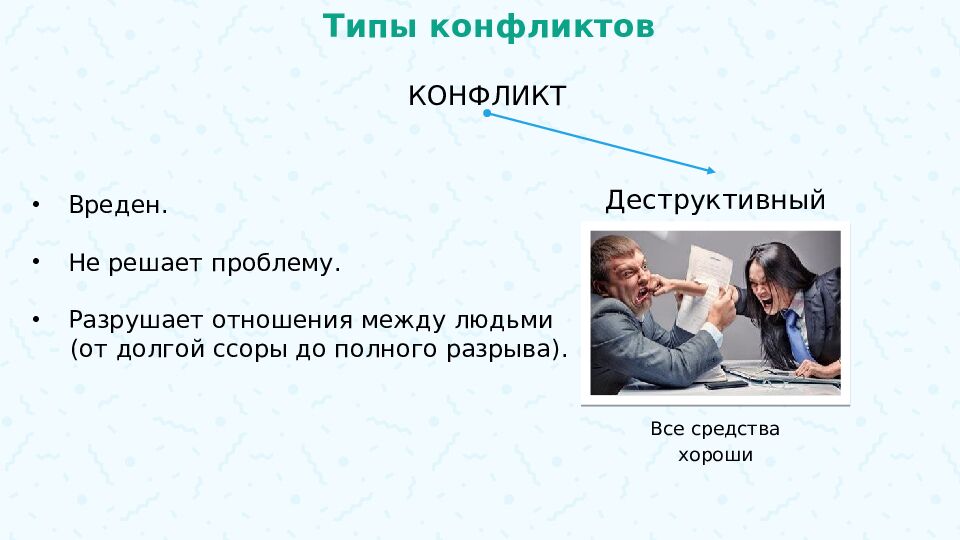 Типы конфликтов

КОНФЛИКТ

Деструктивный

• Вреден.

• Не решает проблему.

• Разрушает отношения между людьми (от долгой ссоры до полного разрыва).

Все средства хороши